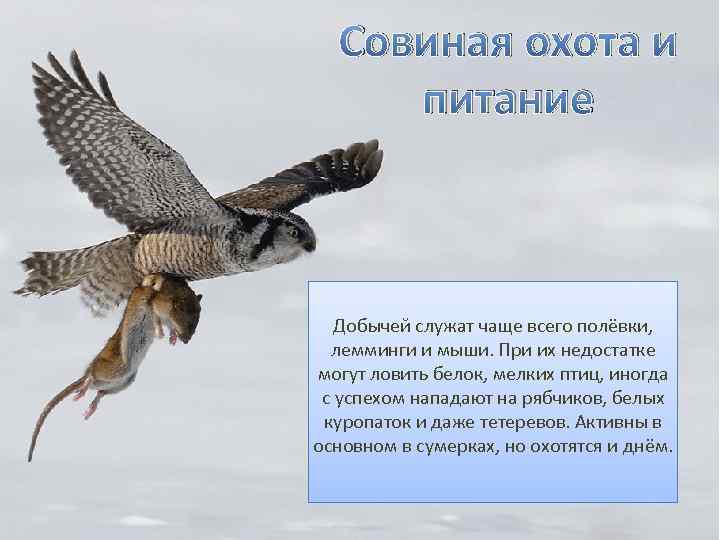 Совиная охота и питание

Добычей служат чаще всего полёвки, лемминги и мыши. При их недостатке могут ловить белок, мелких птиц, иногда с успехом нападают на рябчиков, белых куропаток и даже тетеревов. Активны в основном в сумерках, но охотятся и днём.